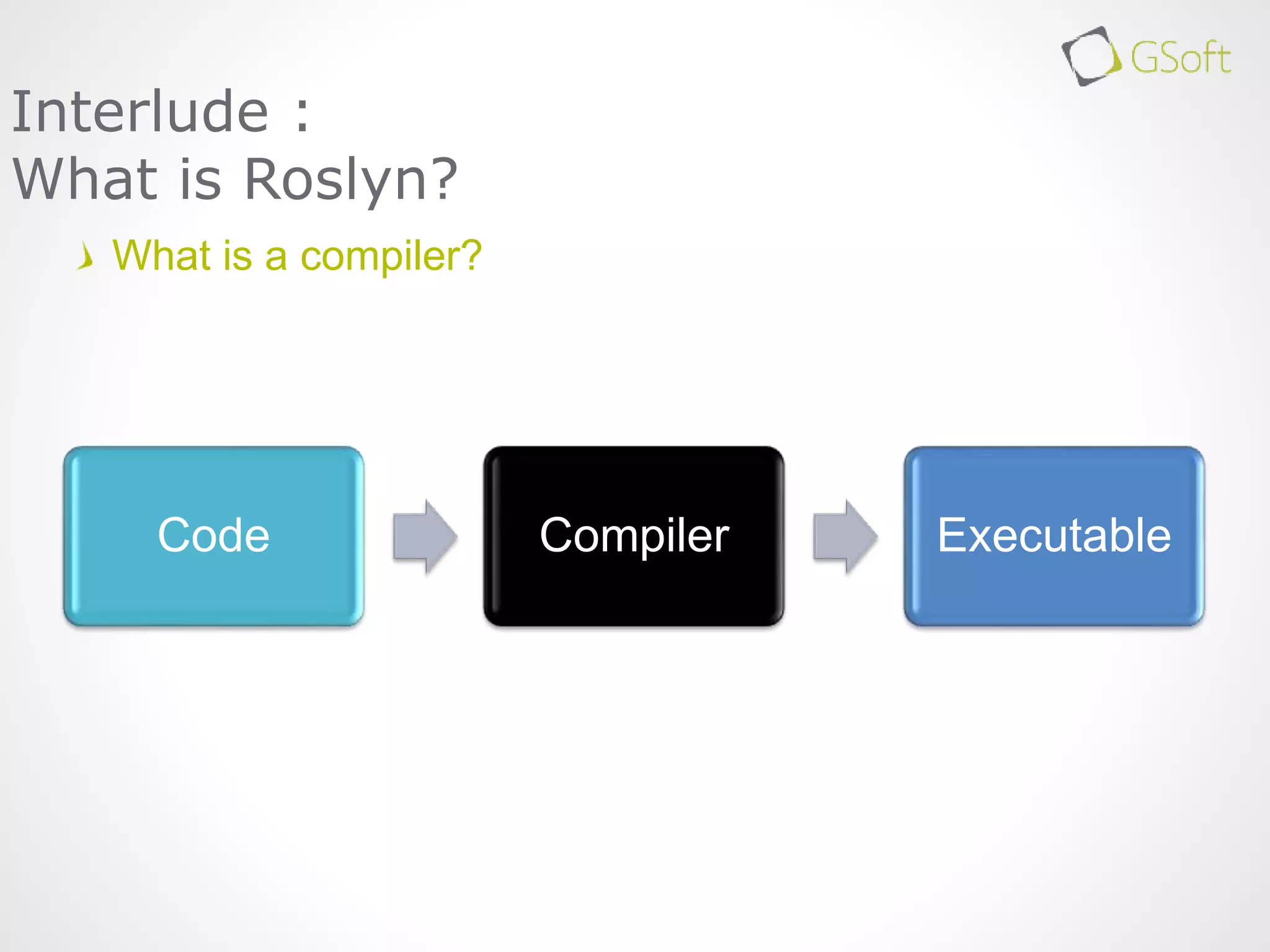 GSoft

Interlude :
What is Roslyn?

What is a compiler?

Code

Compiler

Executable